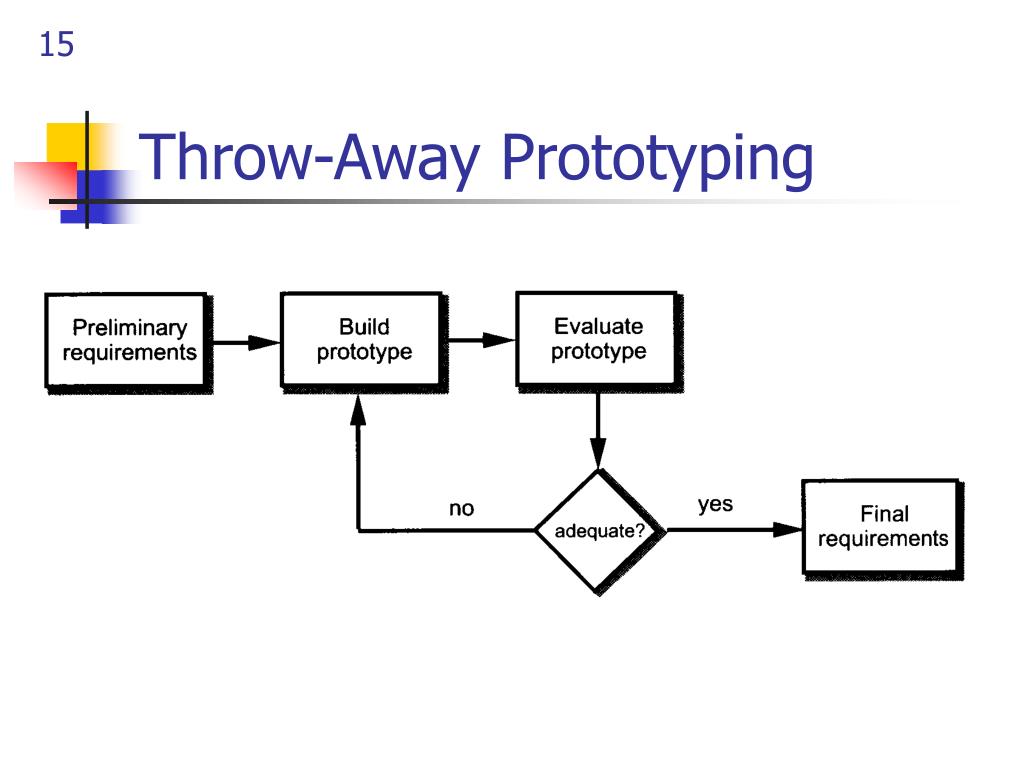 15

Throw-Away Prototyping

Preliminary requirements

Build prototype

Evaluate prototype

no

adequate?

yes

Final requirements